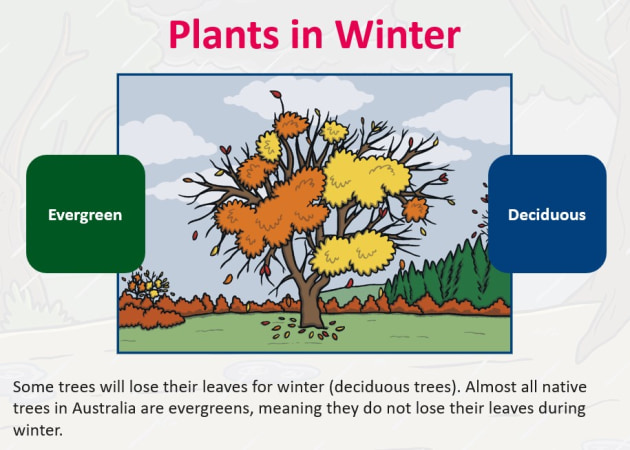 Plants in Winter

Evergreen

Deciduous

Some trees will lose their leaves for winter (deciduous trees). Almost all native trees in Australia are evergreens, meaning they do not lose their leaves during winter.